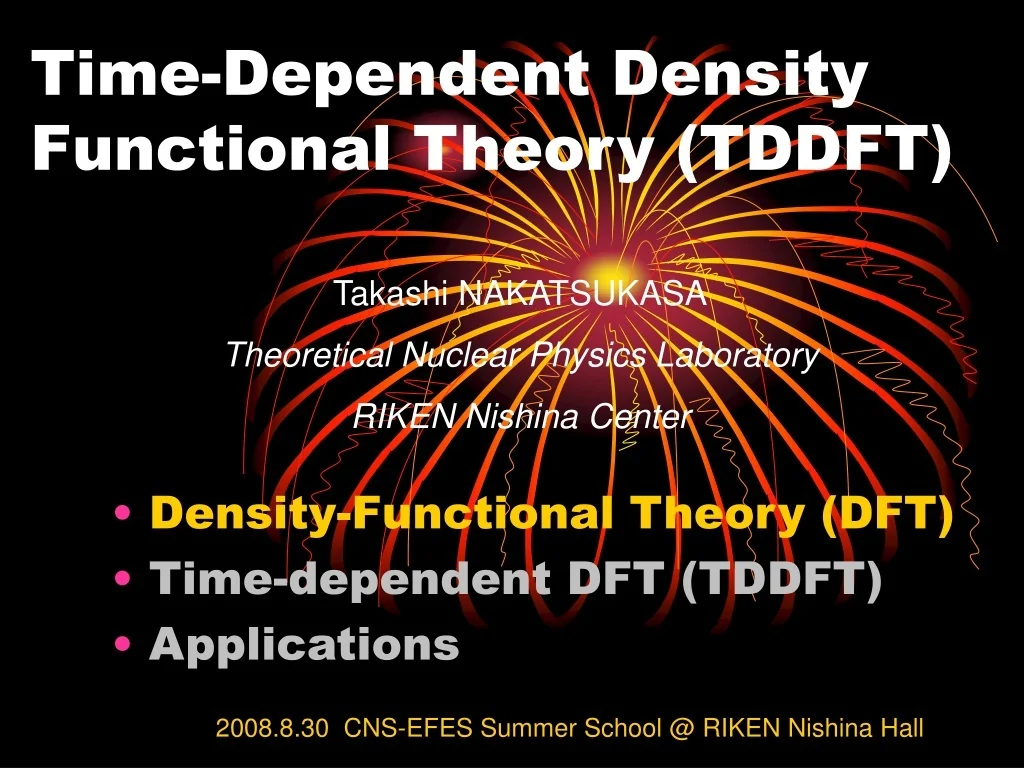 Time-Dependent Density Functional Theory (TDDFT)

Takashi NAKATSUKASA

Theoretical Nuclear Physics Laboratory

RIKEN Nishina Center

• Density-Functional Theory (DFT)
• Time-dependent DFT (TDDFT)
• Applications

2008.8.30 CNS-EFES Summer School @ RIKEN Nishina Hall